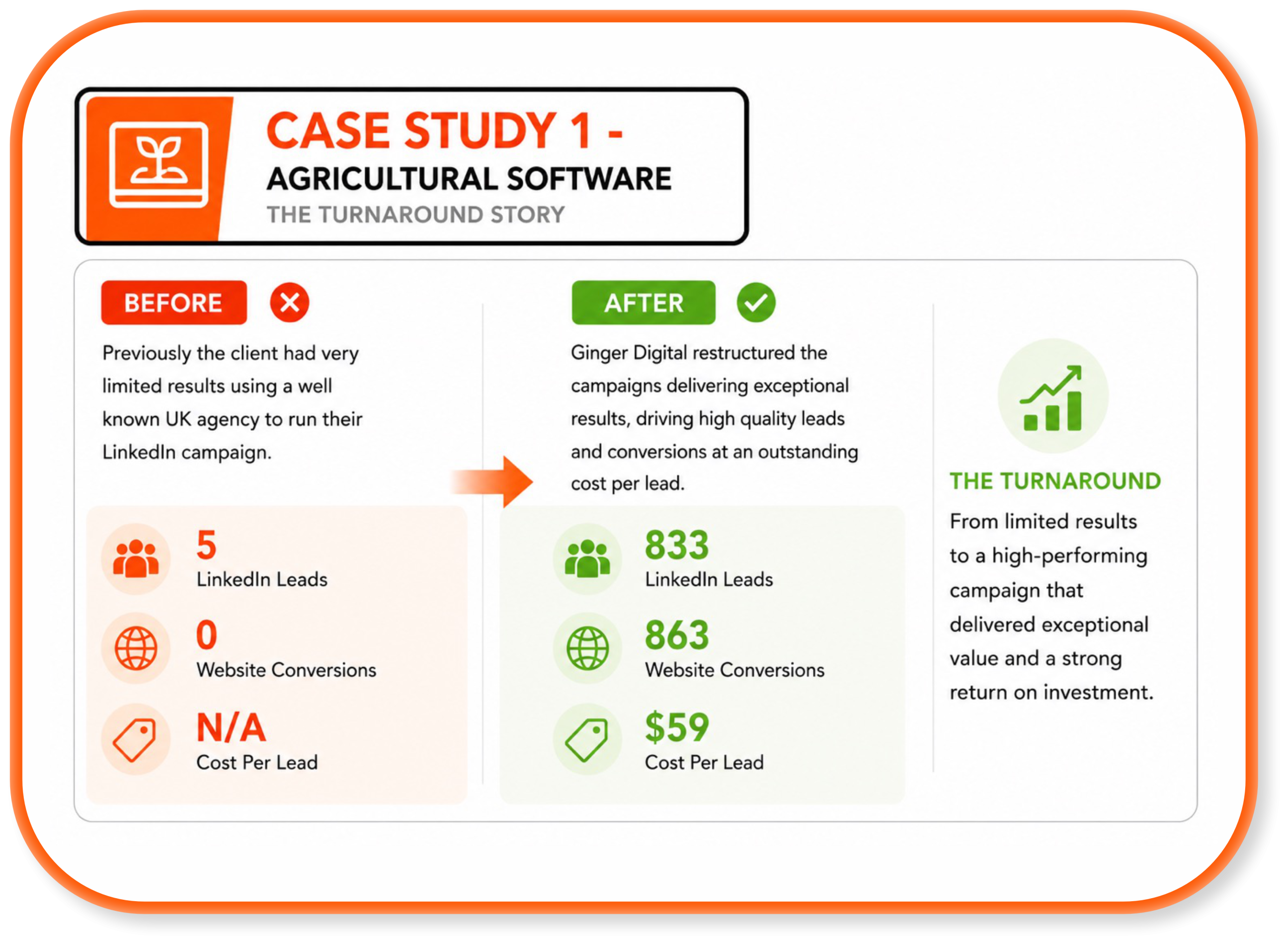 CASE STUDY 1 -
AGRICULTURAL SOFTWARE
THE TURNAROUND STORY

BEFORE

Previously the client had very limited results using a well known UK agency to run their LinkedIn campaign.

5
LinkedIn Leads

0
Website Conversions

N/A
Cost Per Lead

AFTER

Ginger Digital restructured the campaigns delivering exceptional results, driving high quality leads and conversions at an outstanding cost per lead.

833
LinkedIn Leads

863
Website Conversions

$59
Cost Per Lead

THE TURNAROUND

From limited results to a high-performing campaign that delivered exceptional value and a strong return on investment.